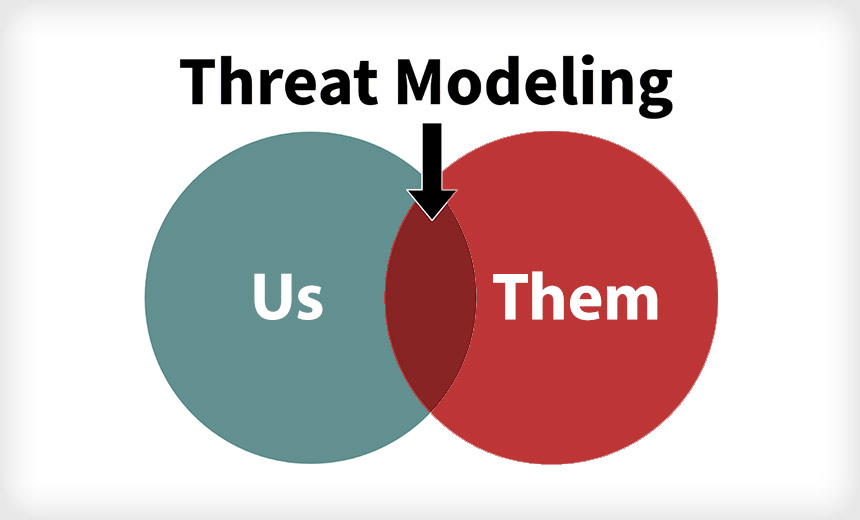 Threat Modeling

Us

Them